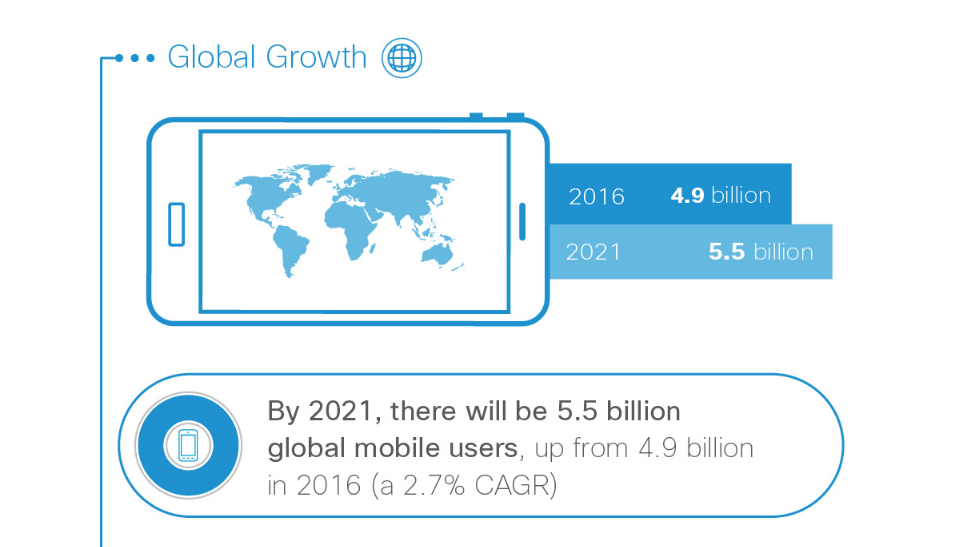 Global Growth

2016 4.9 billion

2021 5.5 billion

By 2021, there will be 5.5 billion global mobile users, up from 4.9 billion in 2016 (a 2.7% CAGR)